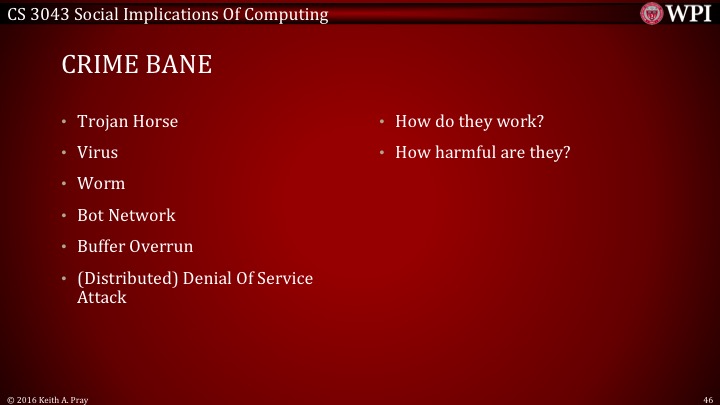 CS 3043 Social Implications Of Computing

WPI

CRIME BANE

• Trojan Horse
• Virus
• Worm
• Bot Network
• Buffer Overrun
• (Distributed) Denial Of Service Attack

• How do they work?
• How harmful are they?

© 2016 Keith A. Pray

46